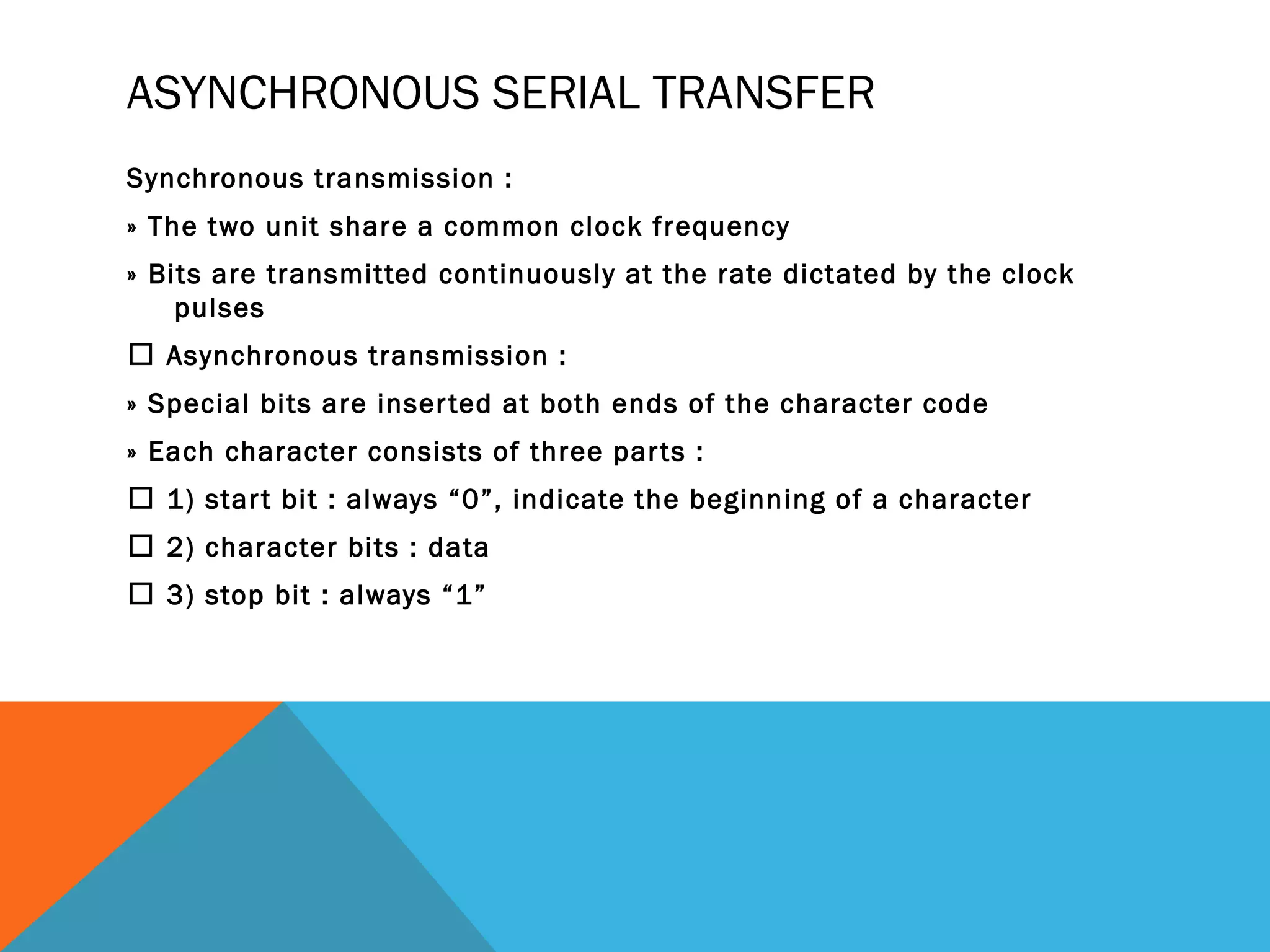 ASYNCHRONOUS SERIAL TRANSFER

Synchronous transmission :

» The two unit share a common clock frequency

» Bits are transmitted continuously at the rate dictated by the clock pulses

☐ Asynchronous transmission :

» Special bits are inserted at both ends of the character code

» Each character consists of three parts :

☐ 1) start bit : always “0”, indicate the beginning of a character

☐ 2) character bits : data

☐ 3) stop bit : always “1”